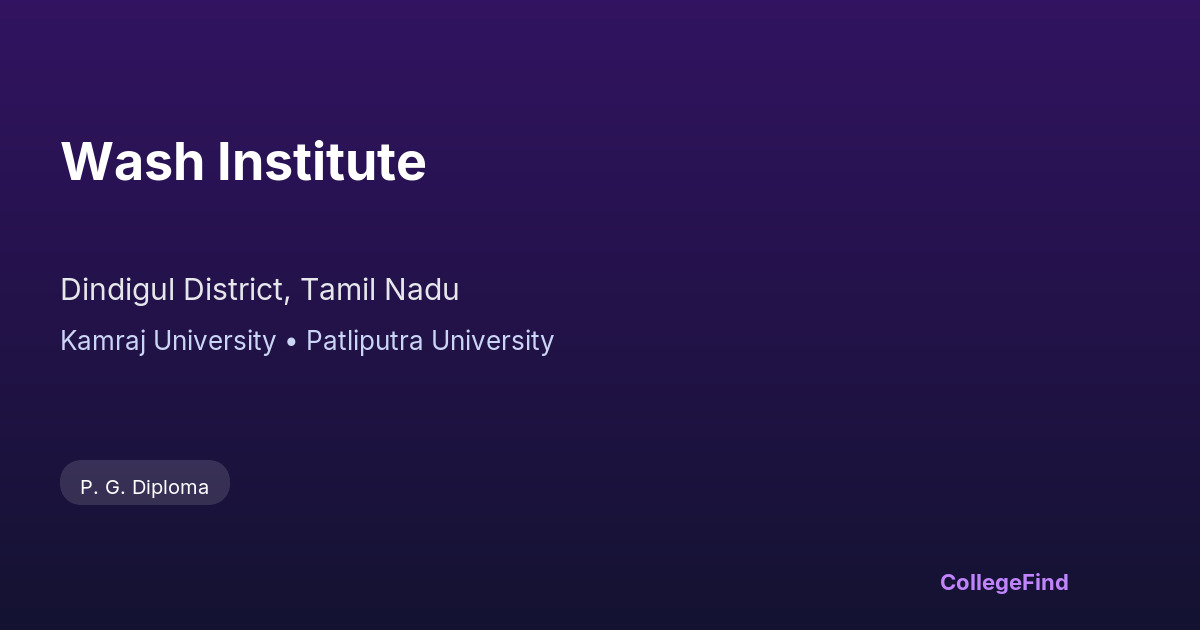 Wash Institute

Dindigul District, Tamil Nadu

Kamraj University • Patliputra University

P. G. Diploma

CollegeFind